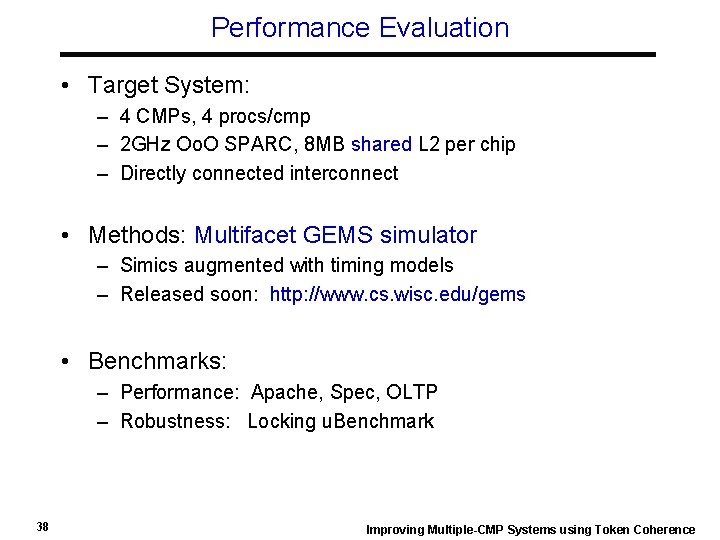 Performance Evaluation

• Target System:
– 4 CMPs, 4 procs/cmp
– 2GHz OoO SPARC, 8MB shared L2 per chip
– Directly connected interconnect

• Methods: Multifacet GEMS simulator
– Simics augmented with timing models
– Released soon: http://www.cs.wisc.edu/gems

• Benchmarks:
– Performance: Apache, Spec, OLTP
– Robustness: Locking uBenchmark

38

Improving Multiple-CMP Systems using Token Coherence